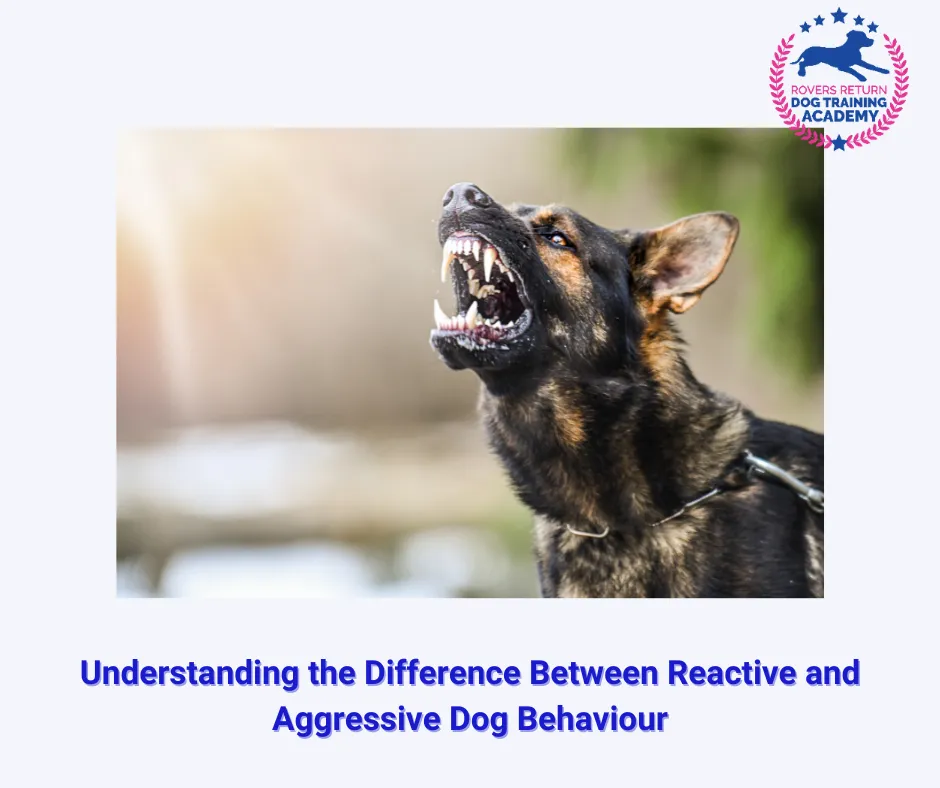 ROVERS RETURN
DOG TRAINING
ACADEMY

Understanding the Difference Between Reactive and Aggressive Dog Behaviour